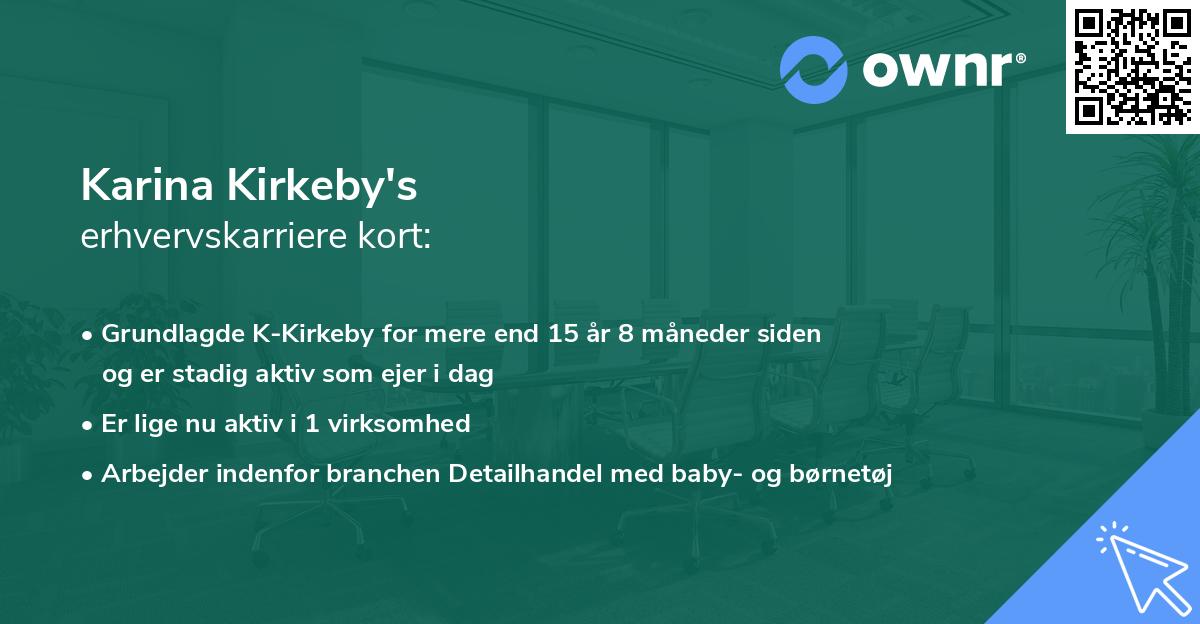 ownr®

Karina Kirkeby's
erhvervskarriere kort:

• Grundlagde K-Kirkeby for mere end 15 år 8 måneder siden og er stadig aktiv som ejer i dag

• Er lige nu aktiv i 1 virksomhed

• Arbejder indenfor branchen Detailhandel med baby- og børnetøj